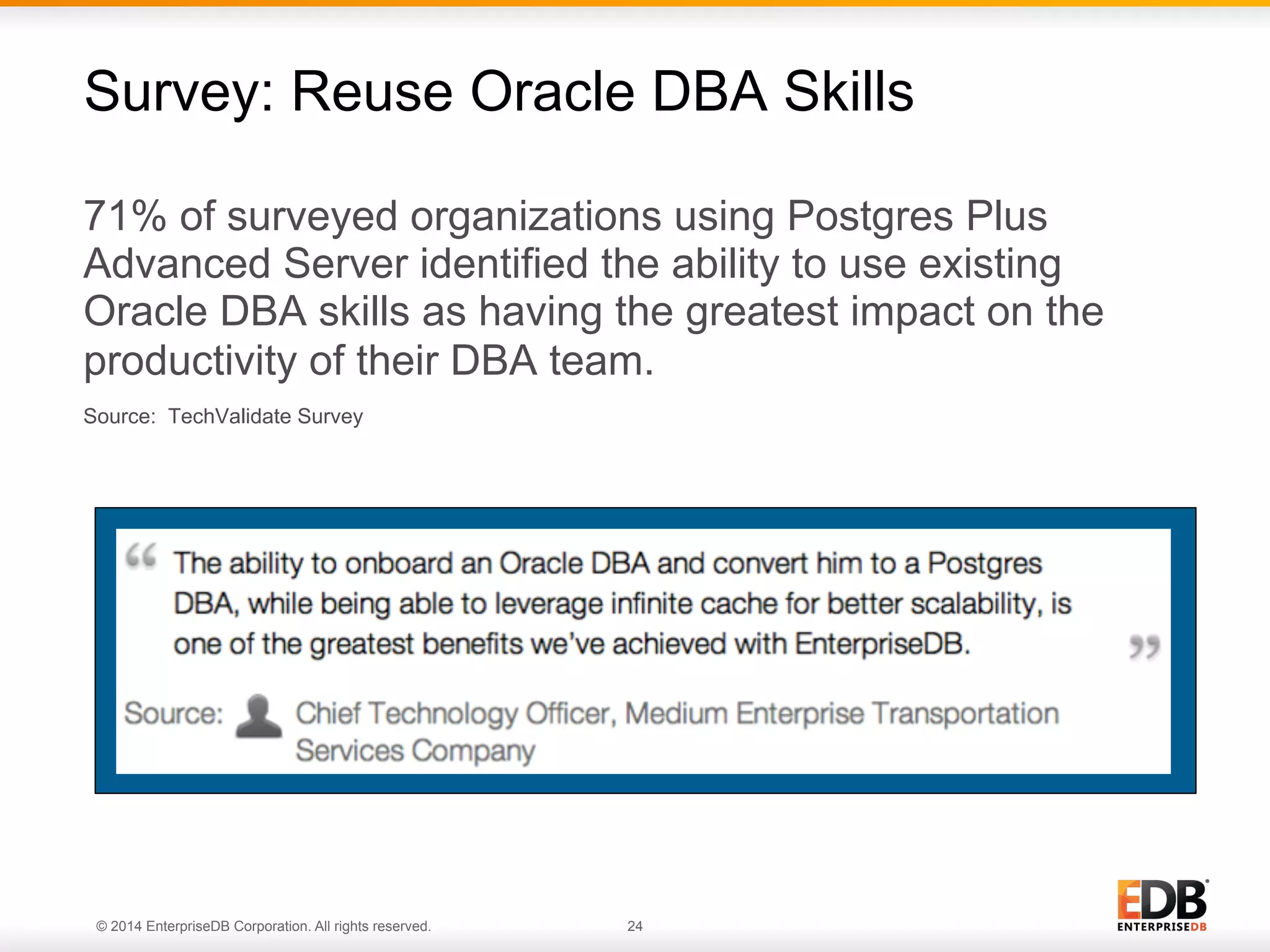 Survey: Reuse Oracle DBA Skills

71% of surveyed organizations using Postgres Plus Advanced Server identified the ability to use existing Oracle DBA skills as having the greatest impact on the productivity of their DBA team.

Source: TechValidate Survey

“ The ability to onboard an Oracle DBA and convert him to a Postgres DBA, while being able to leverage infinite cache for better scalability, is one of the greatest benefits we've achieved with EnterpriseDB. ”

Source: Chief Technology Officer, Medium Enterprise Transportation Services Company

© 2014 EnterpriseDB Corporation. All rights reserved.

24

EDB
ENTERPRISEDB